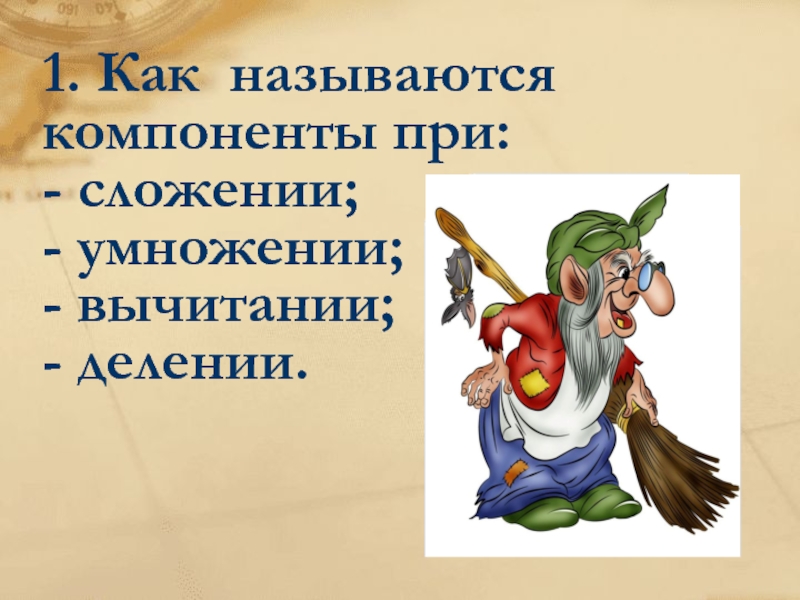 1. Как называются компоненты при:
- сложении;
- умножении;
- вычитании;
- делении.